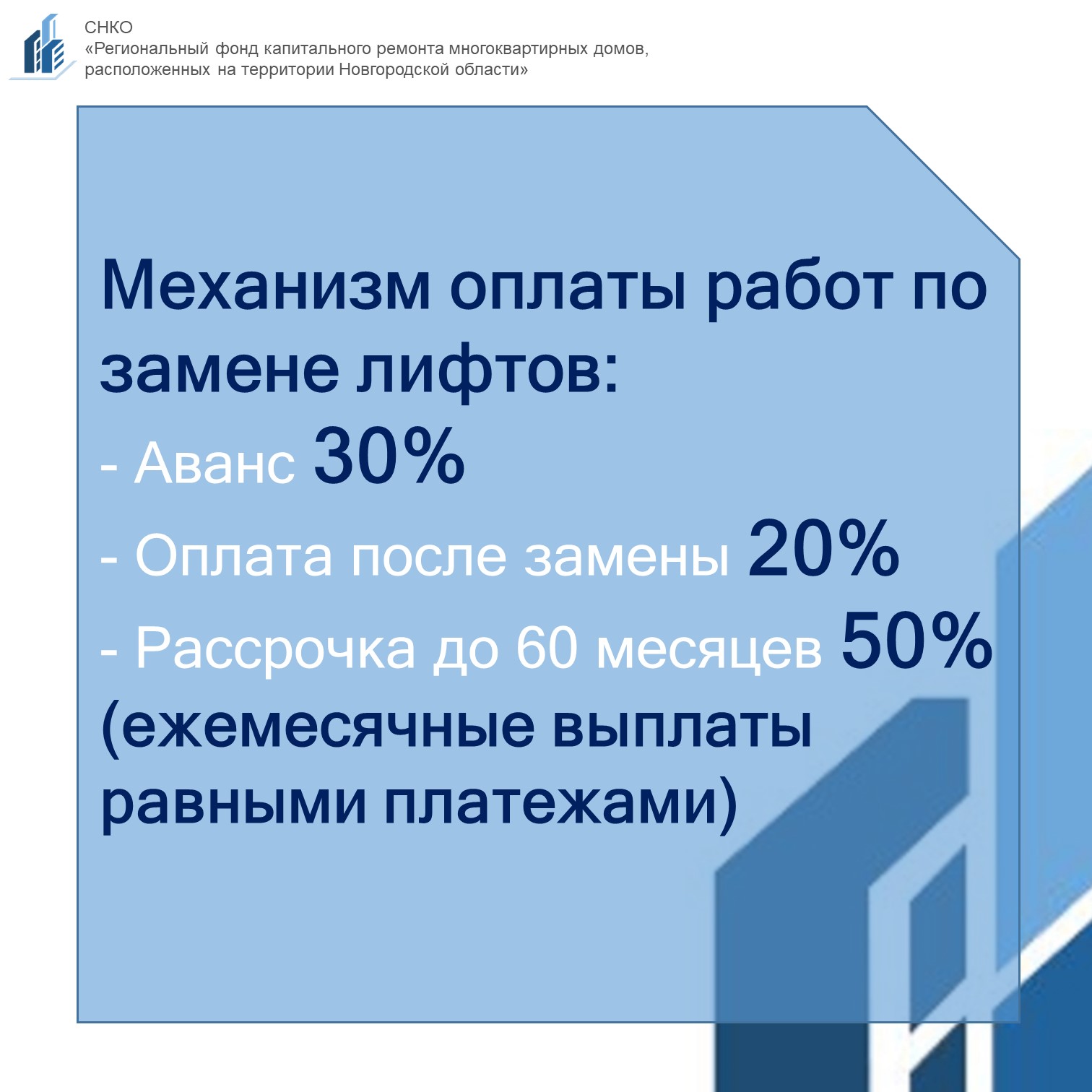 СНКО
«Региональный фонд капитального ремонта многоквартирных домов, расположенных на территории Новгородской области»

Механизм оплаты работ по замене лифтов:
- Аванс 30%
- Оплата после замены 20%
- Рассрочка до 60 месяцев 50% (ежемесячные выплаты равными платежами)